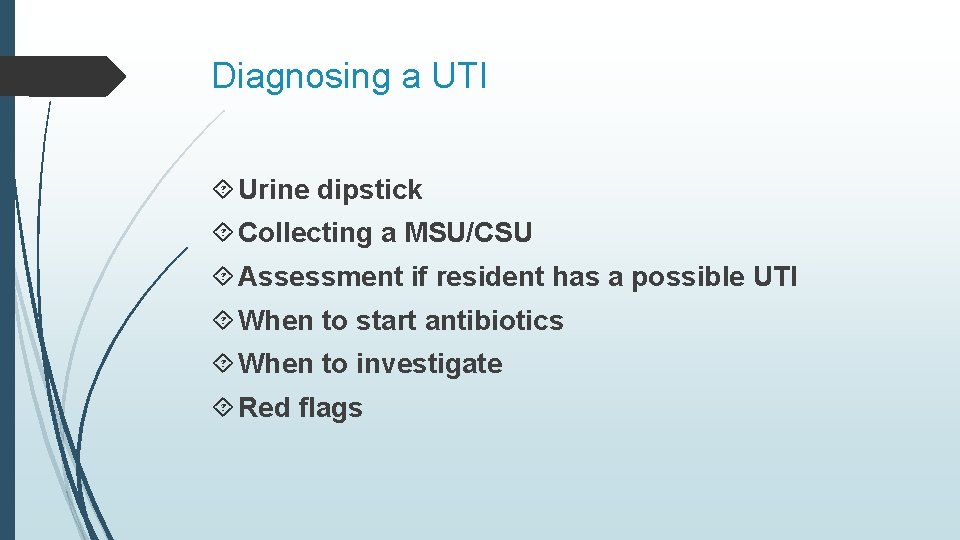 Diagnosing a UTI

Urine dipstick

Collecting a MSU/CSU

Assessment if resident has a possible UTI

When to start antibiotics

When to investigate

Red flags